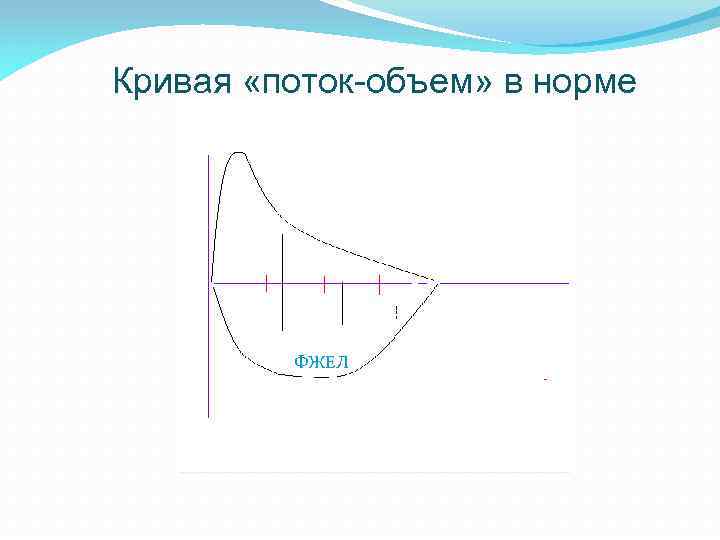 Кривая «поток-объем» в норме

ФЖЕЛ